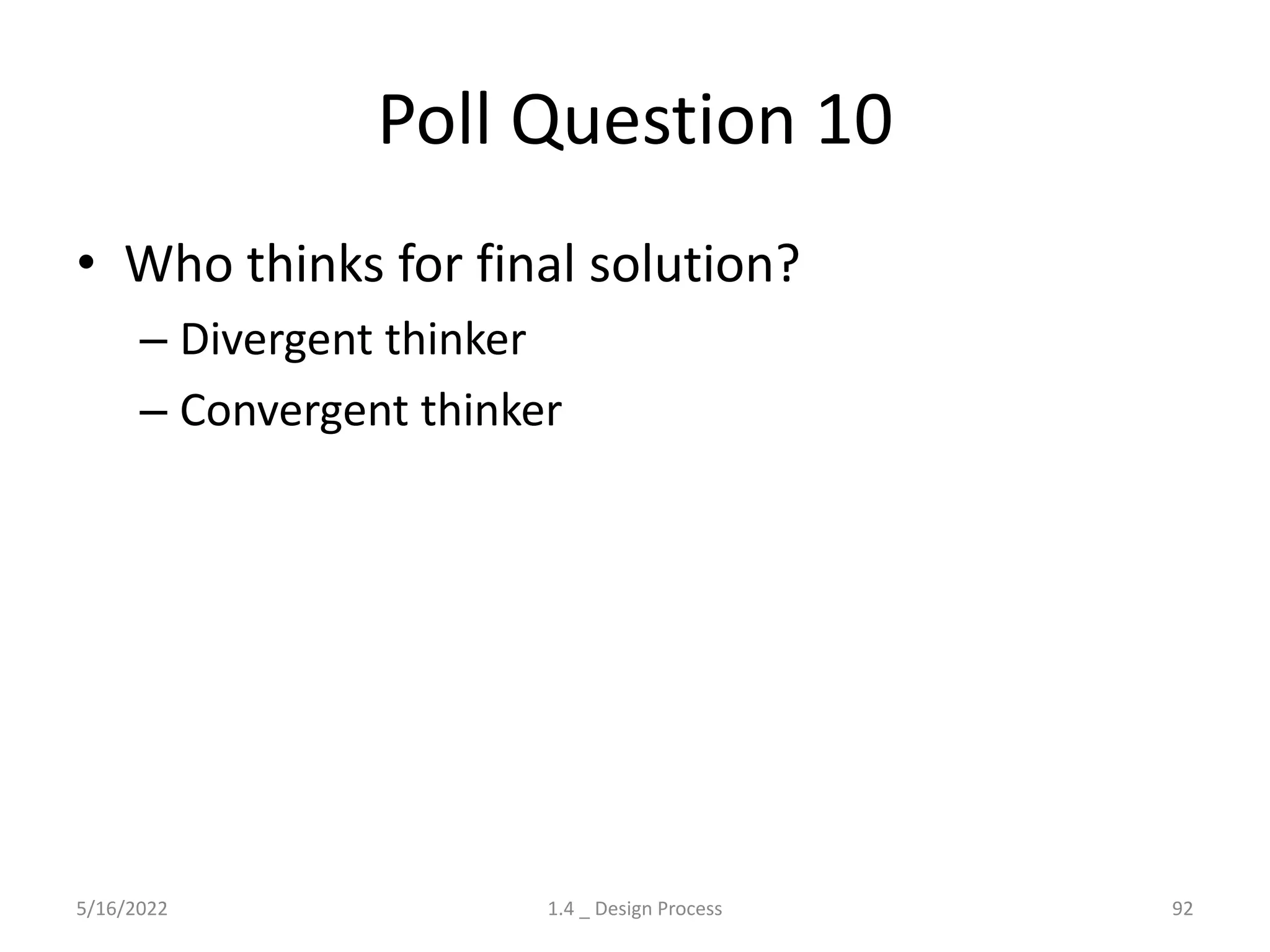 Poll Question 10

• Who thinks for final solution?
– Divergent thinker
– Convergent thinker

5/16/2022 1.4 _ Design Process 92